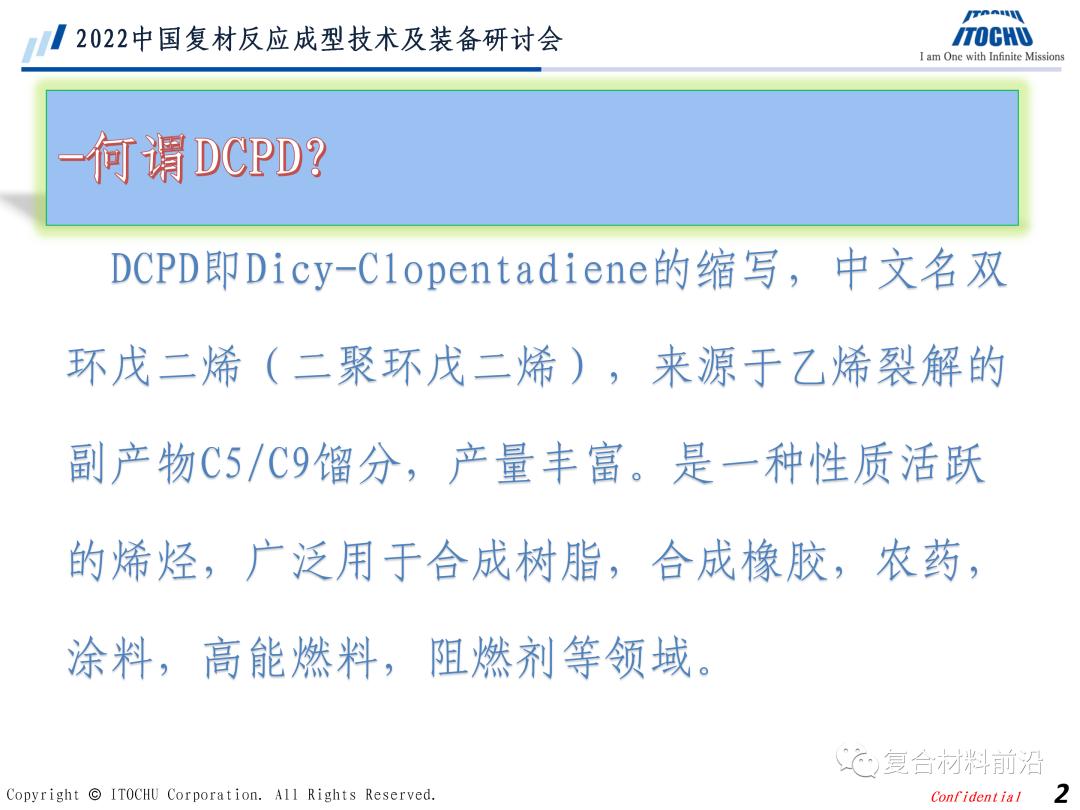 2022中国复材反应成型技术及装备研讨会

ITOCHU
I am One with Infinite Missions

-何谓DCPD?

DCPD即Dicy-Clopentadiene的缩写，中文名双环戊二烯（二聚环戊二烯），来源于乙烯裂解的副产物C5/C9馏分，产量丰富。是一种性质活跃的烯烃，广泛用于合成树脂，合成橡胶，农药，涂料，高能燃料，阻燃剂等领域。

复合材料前沿

Copyright © ITOCHU Corporation. All Rights Reserved.

Confidential

2